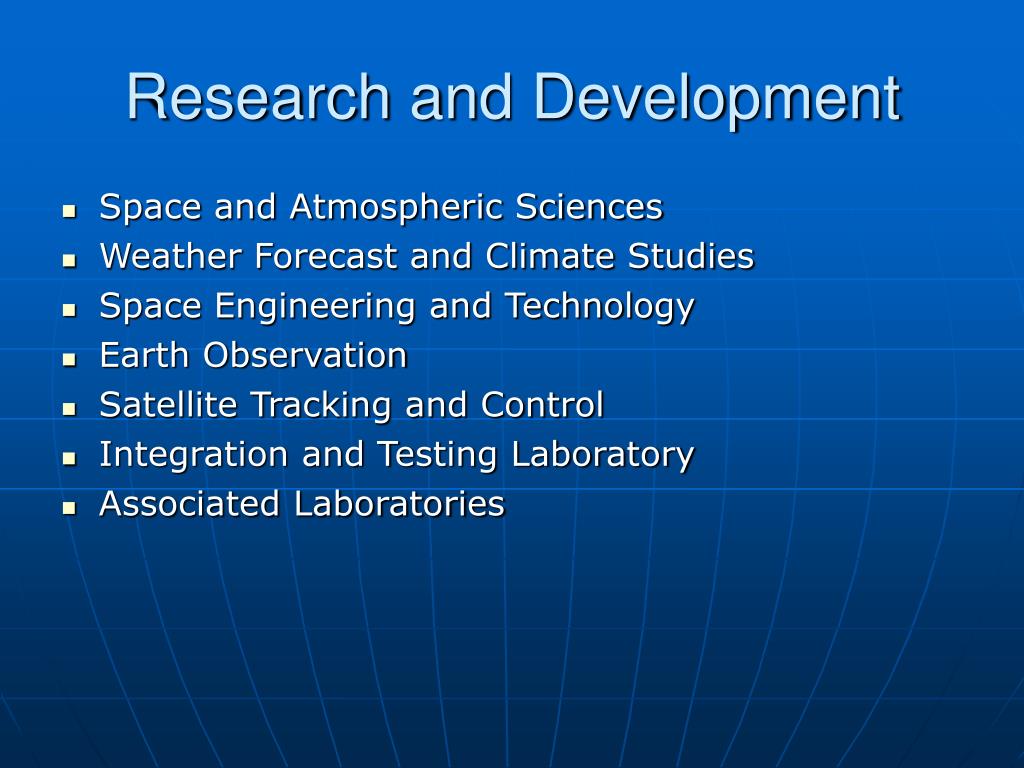 Research and Development

- Space and Atmospheric Sciences
- Weather Forecast and Climate Studies
- Space Engineering and Technology
- Earth Observation
- Satellite Tracking and Control
- Integration and Testing Laboratory
- Associated Laboratories